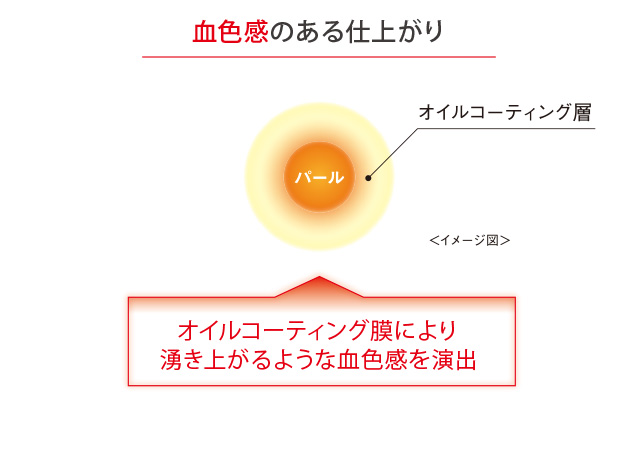 血色感のある仕上がり

オイルコーティング層

パール

<イメージ図>

オイルコーティング膜により
湧き上がるような血色感を演出